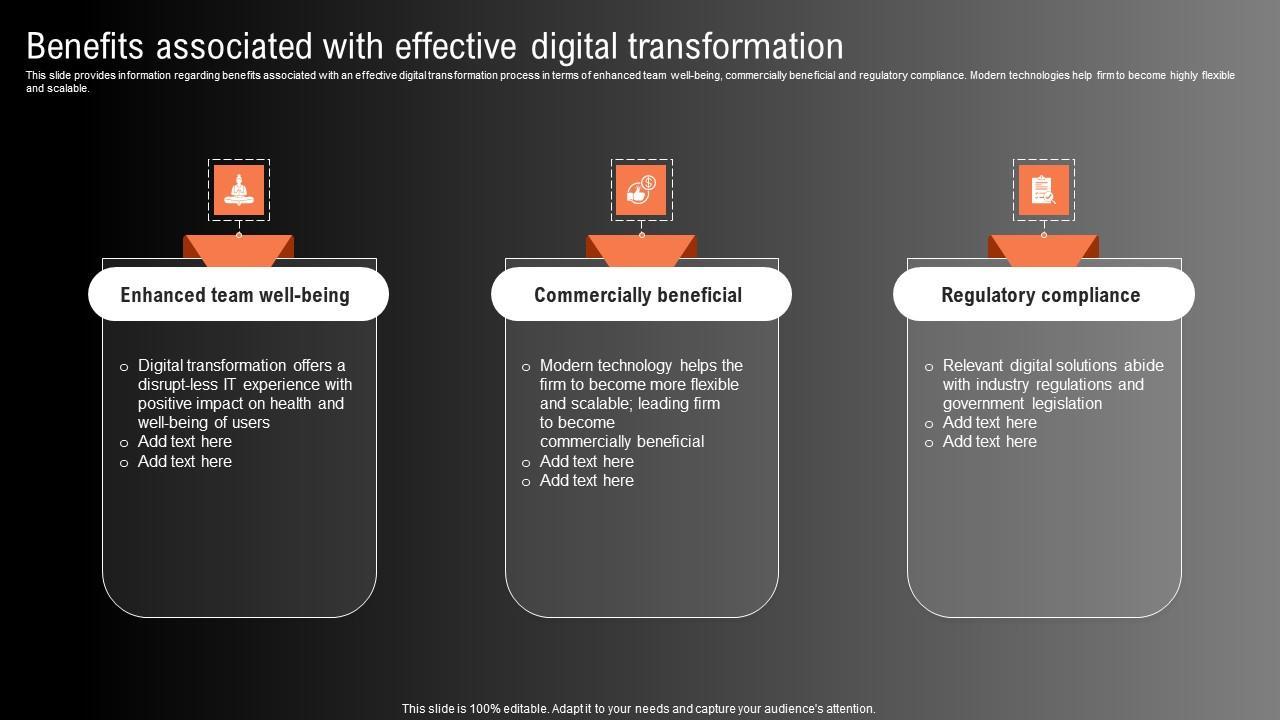 Benefits associated with effective digital transformation

This slide provides information regarding benefits associated with an effective digital transformation process in terms of enhanced team well-being, commercially beneficial and regulatory compliance. Modern technologies help firm to become highly flexible and scalable.

Enhanced team well-being

o Digital transformation offers a disrupt-less IT experience with positive impact on health and well-being of users
o Add text here
o Add text here

Commercially beneficial

o Modern technology helps the firm to become more flexible and scalable; leading firm to become commercially beneficial
o Add text here
o Add text here

Regulatory compliance

o Relevant digital solutions abide with industry regulations and government legislation
o Add text here
o Add text here

This slide is 100% editable. Adapt it to your needs and capture your audience's attention.